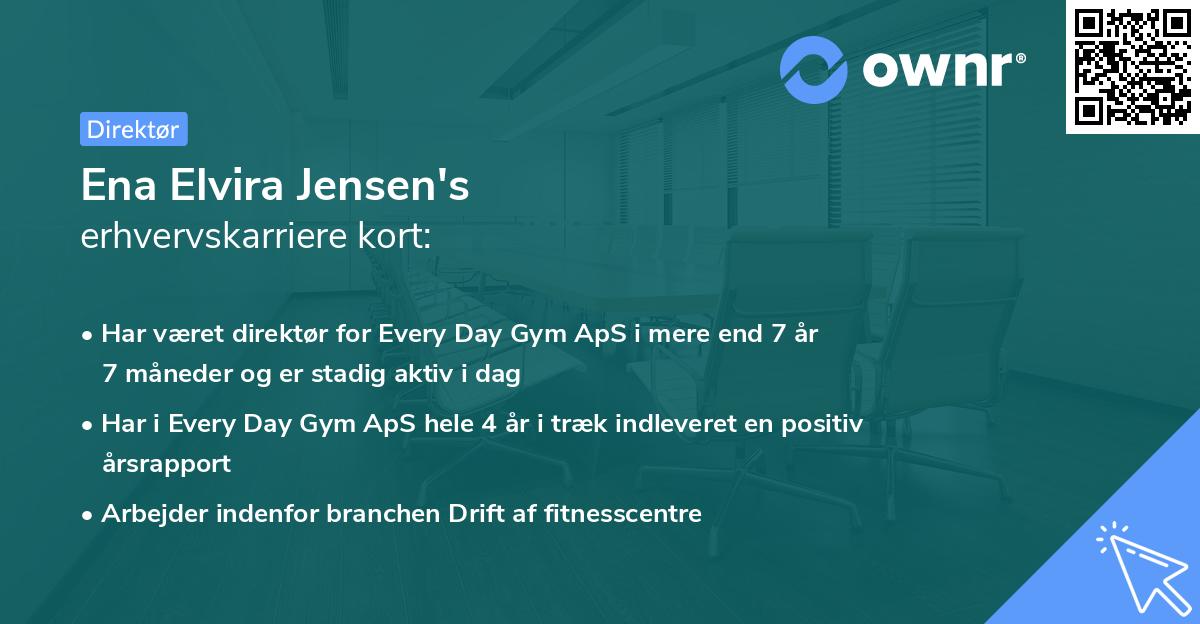 ownr®

Direktør

Ena Elvira Jensen's
erhvervskarriere kort:

• Har været direktør for Every Day Gym ApS i mere end 7 år 7 måneder og er stadig aktiv i dag

• Har i Every Day Gym ApS hele 4 år i træk indleveret en positiv årsrapport

• Arbejder indenfor branchen Drift af fitnesscentre